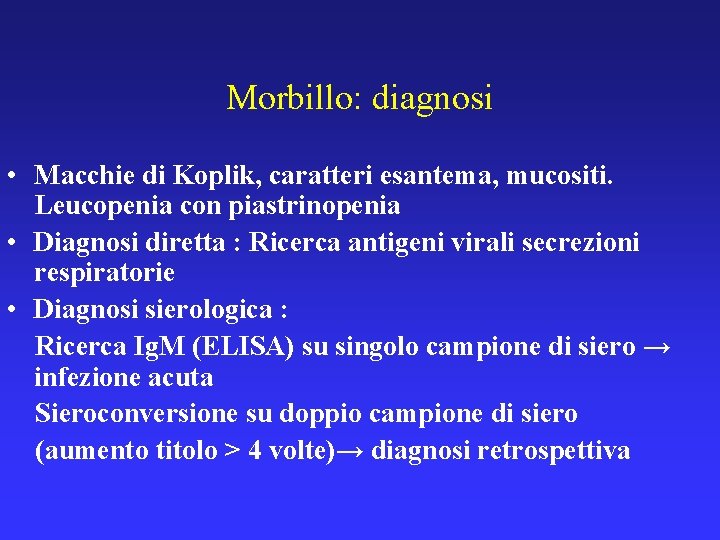 Morbillo: diagnosi

• Macchie di Koplik, caratteri esantema, mucositi. Leucopenia con piastrinopenia

• Diagnosi diretta : Ricerca antigeni virali secrezioni respiratorie

• Diagnosi sierologica :

Ricerca IgM (ELISA) su singolo campione di siero → infezione acuta

Sieroconversione su doppio campione di siero

(aumento titolo > 4 volte)→ diagnosi retrospettiva